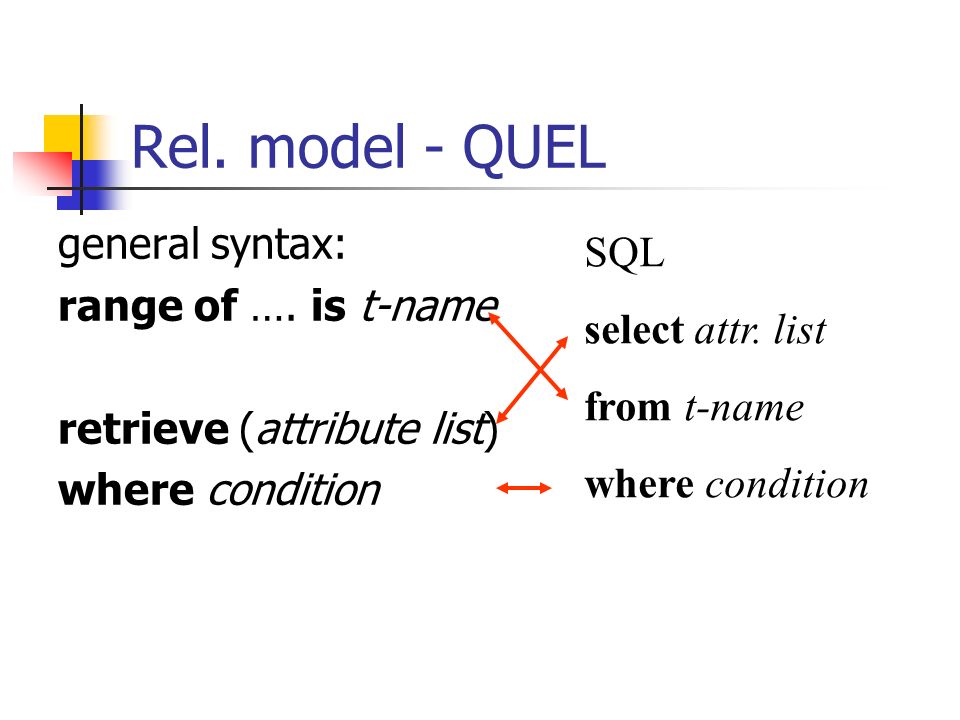 Rel. model - QUEL

general syntax:
range of …. is t-name

retrieve (attribute list)
where condition

SQL
select attr. list
from t-name
where condition